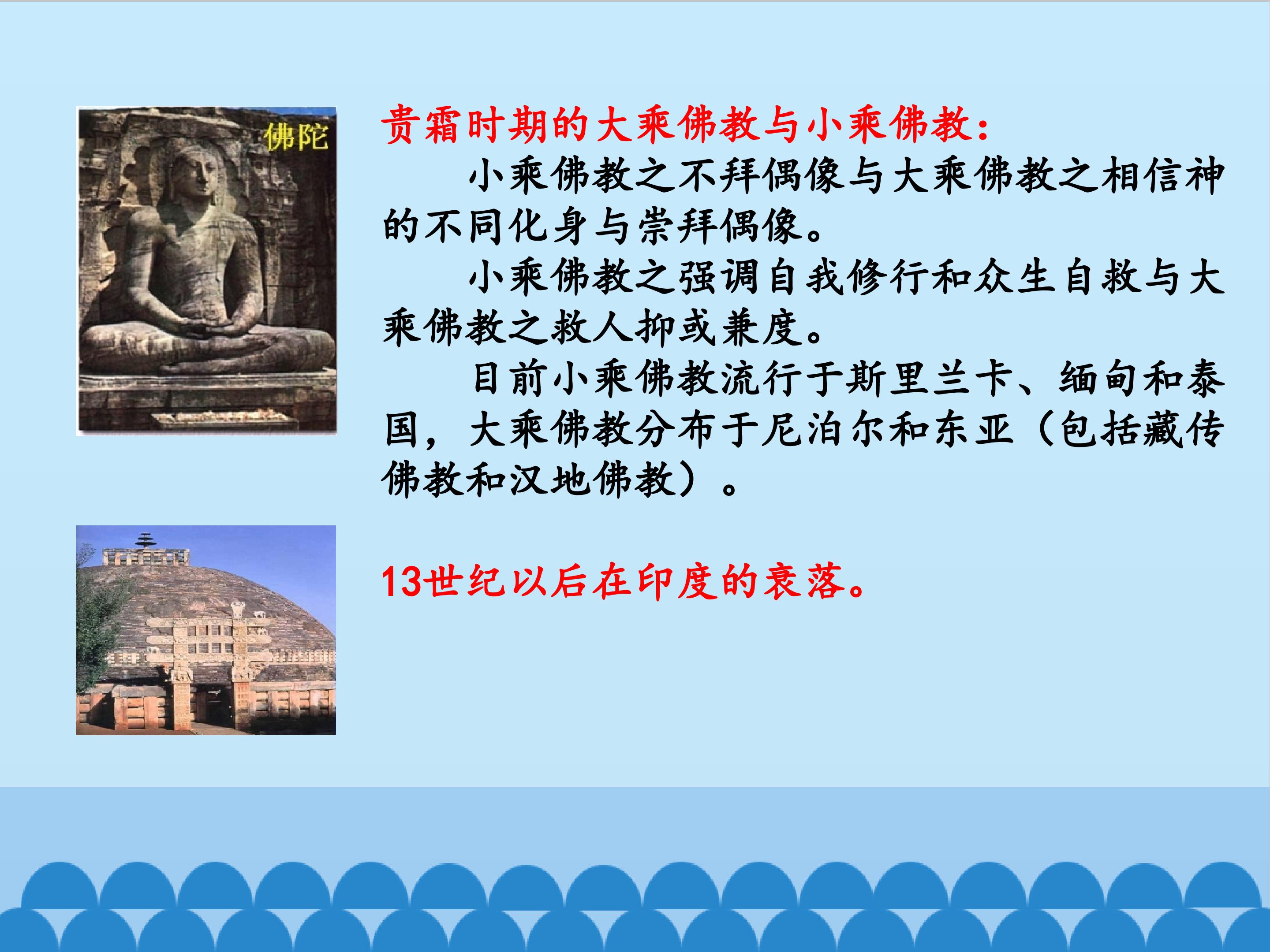 佛陀

贵霜时期的大乘佛教与小乘佛教：

小乘佛教之不拜偶像与大乘佛教之相信神的不同化身与崇拜偶像。

小乘佛教之强调自我修行和众生自救与大乘佛教之救人抑或兼度。

目前小乘佛教流行于斯里兰卡、缅甸和泰国，大乘佛教分布于尼泊尔和东亚（包括藏传佛教和汉地佛教）。

13世纪以后在印度的衰落。